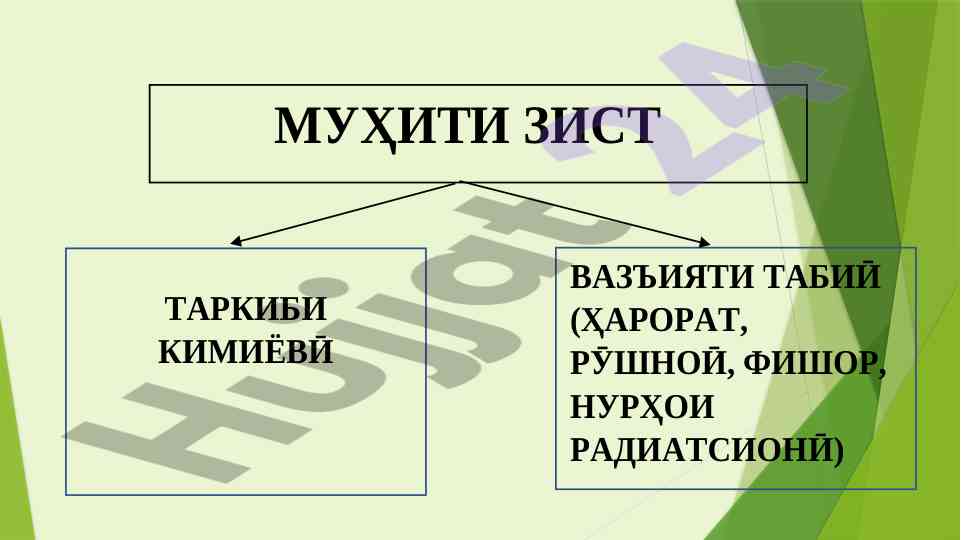 МУҲИТИ ЗИСТ

ТАРКИБИ КИМИЁВӢ

ВАЗЪИЯТИ ТАБИӢ (ҲАРОРАТ, РӮШНОӢ, ФИШОР, НУРҲОИ РАДИАТСИОНӢ)

Hujjat 24